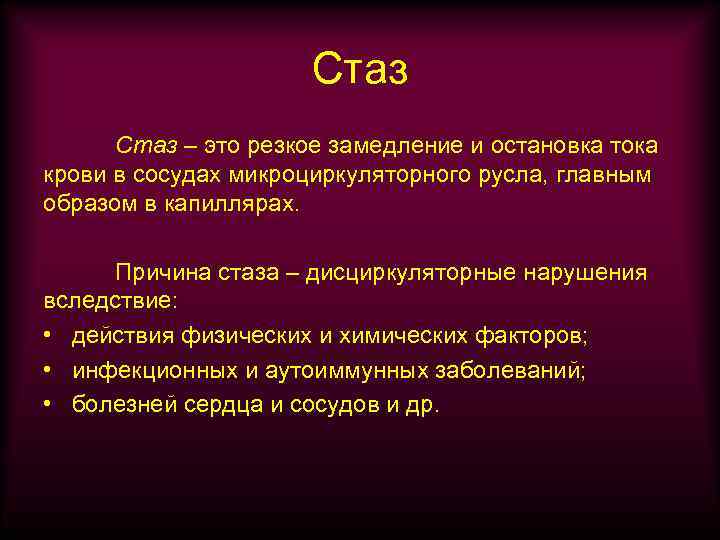 Стаз

Стаз – это резкое замедление и остановка тока крови в сосудах микроциркуляторного русла, главным образом в капиллярах.

Причина стаза – дисциркуляторные нарушения вследствие:
• действия физических и химических факторов;
• инфекционных и аутоиммунных заболеваний;
• болезней сердца и сосудов и др.